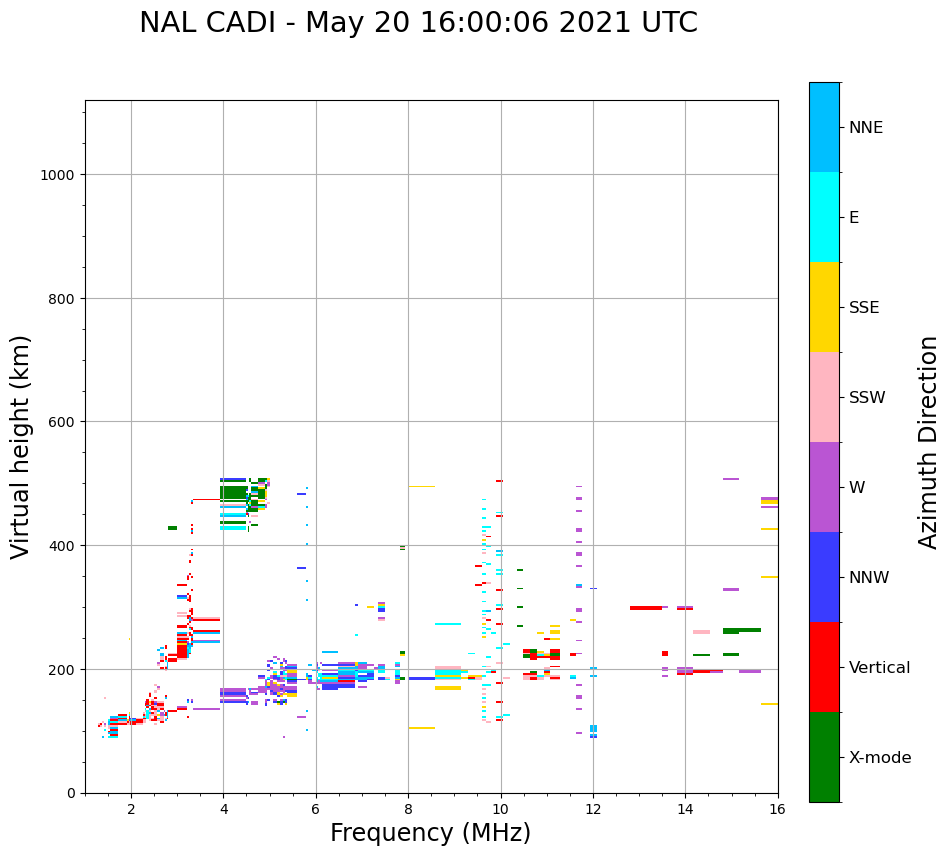 NAL CADI - May 20 16:00:06 2021 UTC

Virtual height (km)

1000
800
600
400
200
0

2
4
6
8
10
12
14
16

Frequency (MHz)

NNE
E
SSE
SSW
W
NNW
Vertical
X-mode

Azimuth Direction